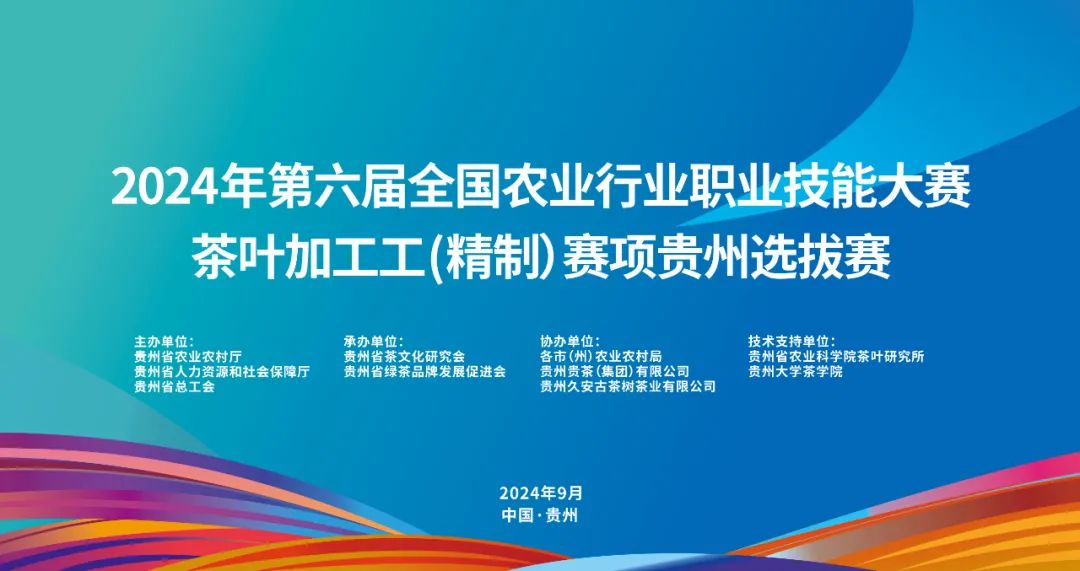 2024年第六届全国农业行业职业技能大赛
茶叶加工工(精制)赛项贵州选拔赛

主办单位:
贵州省农业农村厅
贵州省人力资源和社会保障厅
贵州省总工会

承办单位:
贵州省茶文化研究会
贵州省绿茶品牌发展促进会

协办单位:
各市(州)农业农村局
贵州贵茶(集团)有限公司
贵州久安古茶树茶业有限公司

技术支持单位:
贵州省农业科学院茶叶研究所
贵州大学茶学院

2024年9月
中国·贵州